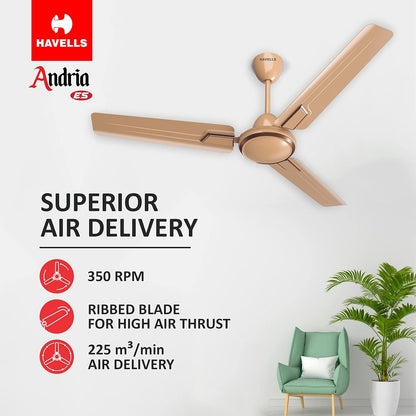 HAVELLS

Andria
ES

HAVELLS

SUPERIOR AIR DELIVERY

350 RPM

RIBBED BLADE FOR HIGH AIR THRUST

225 $m^3$/min AIR DELIVERY